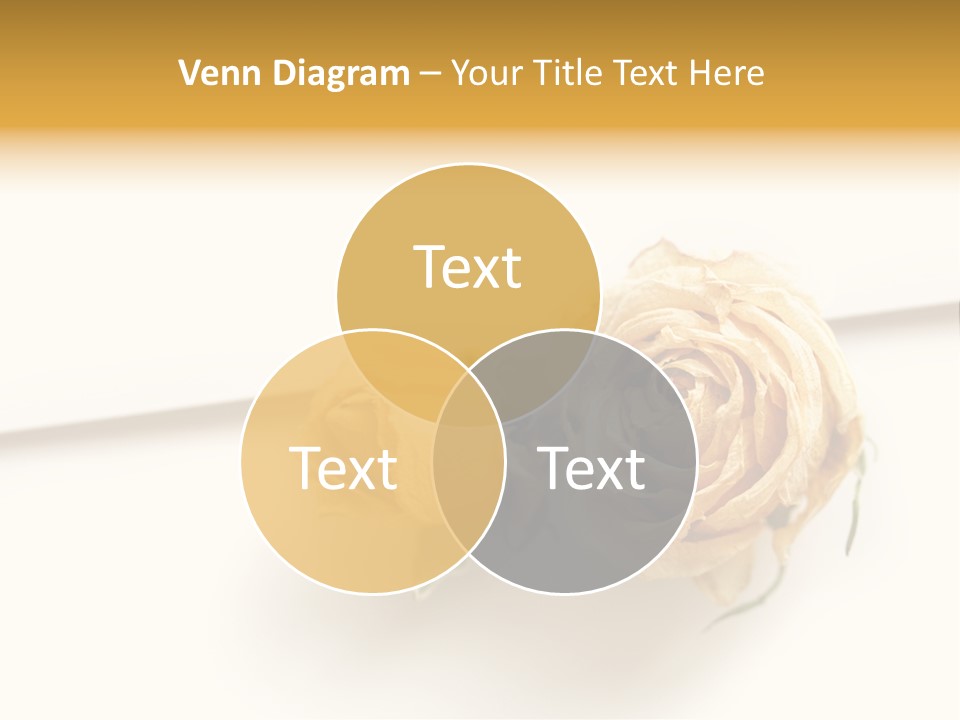 Venn Diagram – Your Title Text Here

Text

Text

Text